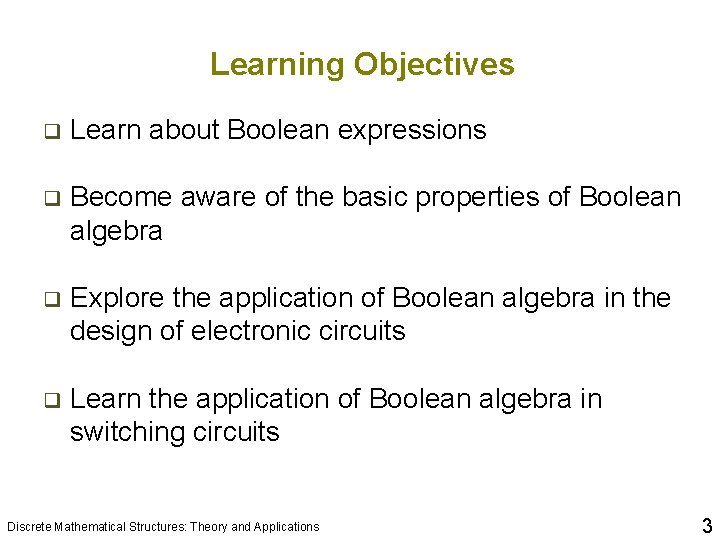 Learning Objectives

❑ Learn about Boolean expressions

❑ Become aware of the basic properties of Boolean algebra

❑ Explore the application of Boolean algebra in the design of electronic circuits

❑ Learn the application of Boolean algebra in switching circuits

Discrete Mathematical Structures: Theory and Applications

3